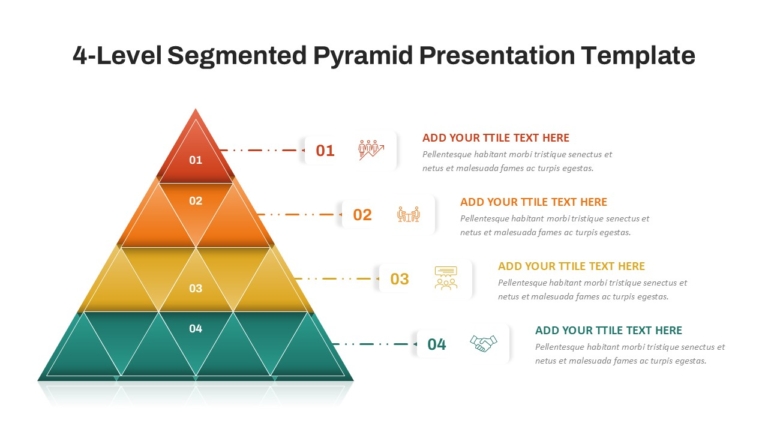 4-Level Segmented Pyramid Presentation Template

01

02

03

04

01

ADD YOUR TTILE TEXT HERE

Pellentesque habitant morbi tristique senectus et netus et malesuada fames ac turpis egestas.

02

ADD YOUR TTILE TEXT HERE

Pellentesque habitant morbi tristique senectus et netus et malesuada fames ac turpis egestas.

03

ADD YOUR TTILE TEXT HERE

Pellentesque habitant morbi tristique senectus et netus et malesuada fames ac turpis egestas.

04

ADD YOUR TTILE TEXT HERE

Pellentesque habitant morbi tristique senectus et netus et malesuada fames ac turpis egestas.